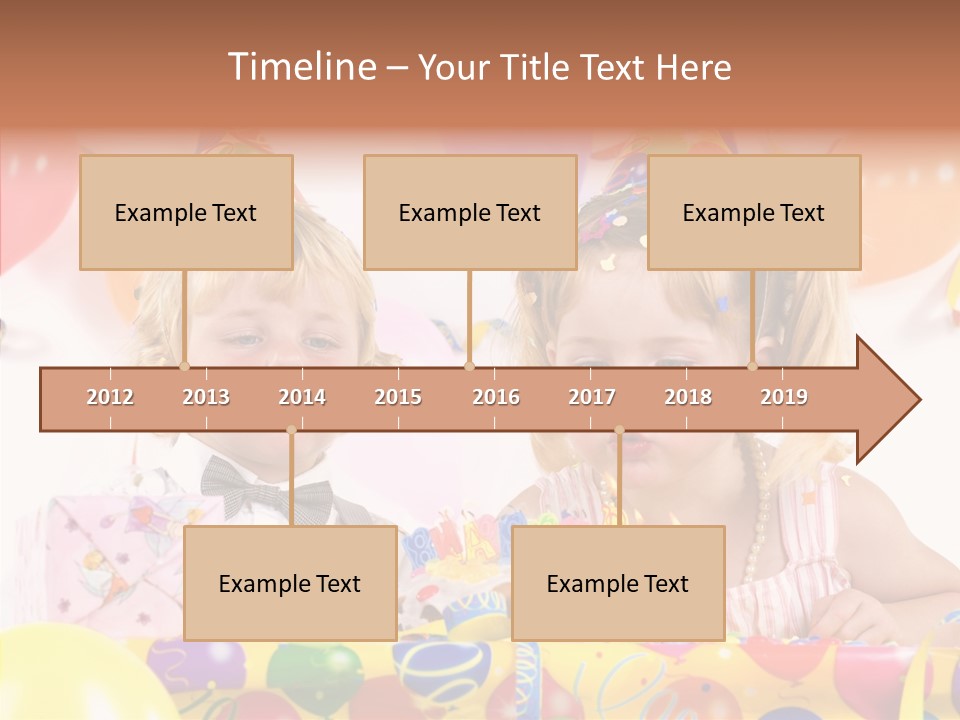 Timeline – Your Title Text Here

Example Text

Example Text

Example Text

2012 2013 2014 2015 2016 2017 2018 2019

Example Text

Example Text